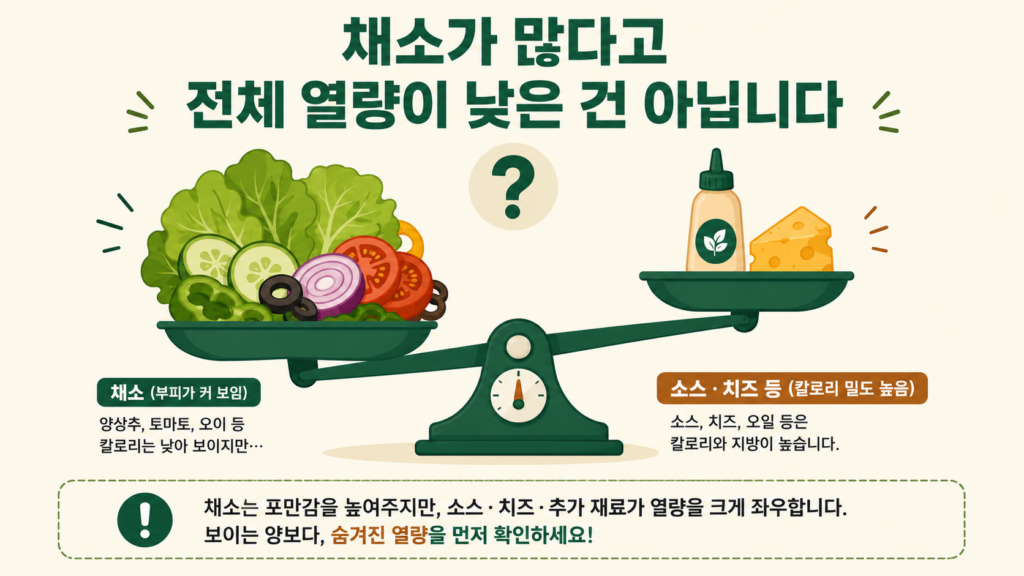 채소가 많다고
전체 열량이 낮은 건 아닙니다

?

채소 (부피가 커 보임)

양상추, 토마토, 오이 등
칼로리는 낮아 보이지만…

소스 · 치즈 등 (칼로리 밀도 높음)

소스, 치즈, 오일 등은
칼로리와 지방이 높습니다.

!

채소는 포만감을 높여주지만, 소스 · 치즈 · 추가 재료가 열량을 크게 좌우합니다.
보이는 양보다, 숨겨진 열량을 먼저 확인하세요!